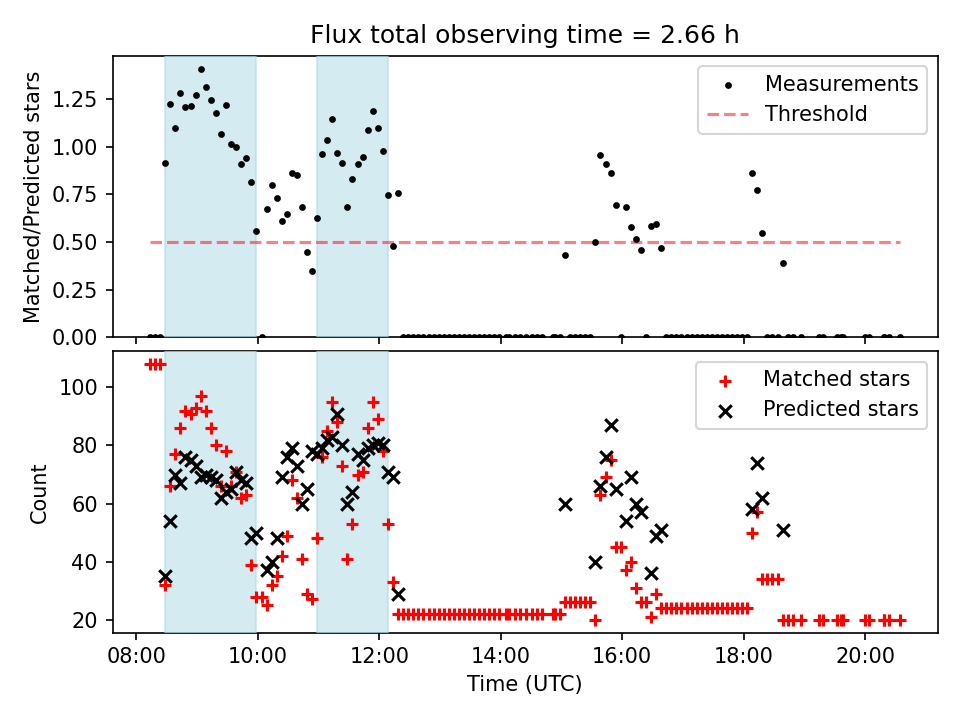 Flux total observing time = 2.66 h

Matched/Predicted stars

1.25
1.00
0.75
0.50
0.25
0.00

Measurements
Threshold

Count

100
80
60
40
20

Matched stars
Predicted stars

08:00
10:00
12:00
14:00
16:00
18:00
20:00

Time (UTC)